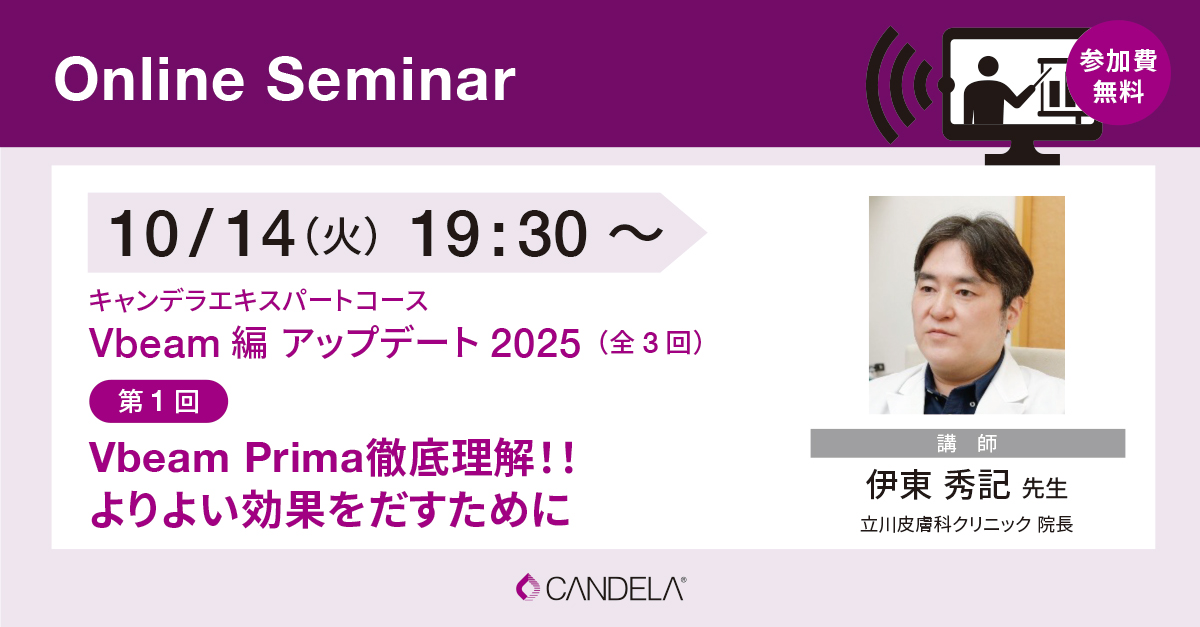 Online Seminar

参加費
無料

10/14（火） 19:30 ～

キャンデラエキスパートコース
Vbeam 編 アップデート 2025（全 3 回）

第 1 回

Vbeam Prima徹底理解！！
よりよい効果をだすために

講 師
伊東 秀記 先生
立川皮膚科クリニック 院長

CANDELA®